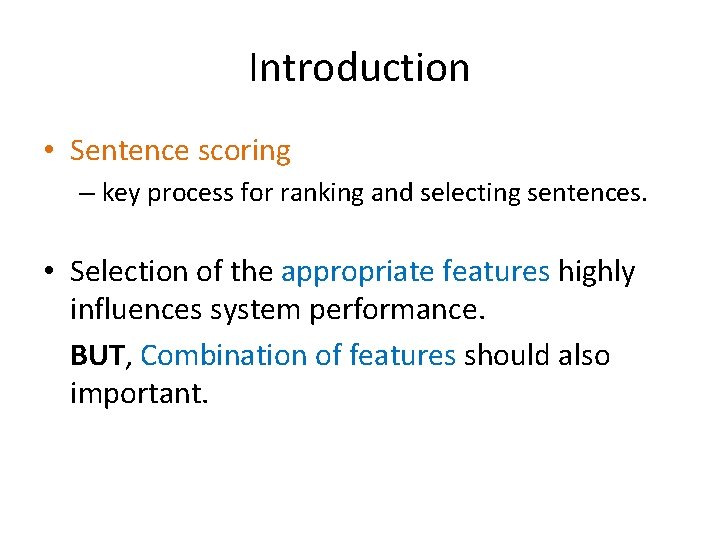 Introduction

• Sentence scoring

– key process for ranking and selecting sentences.

• Selection of the appropriate features highly influences system performance.

BUT, Combination of features should also important.